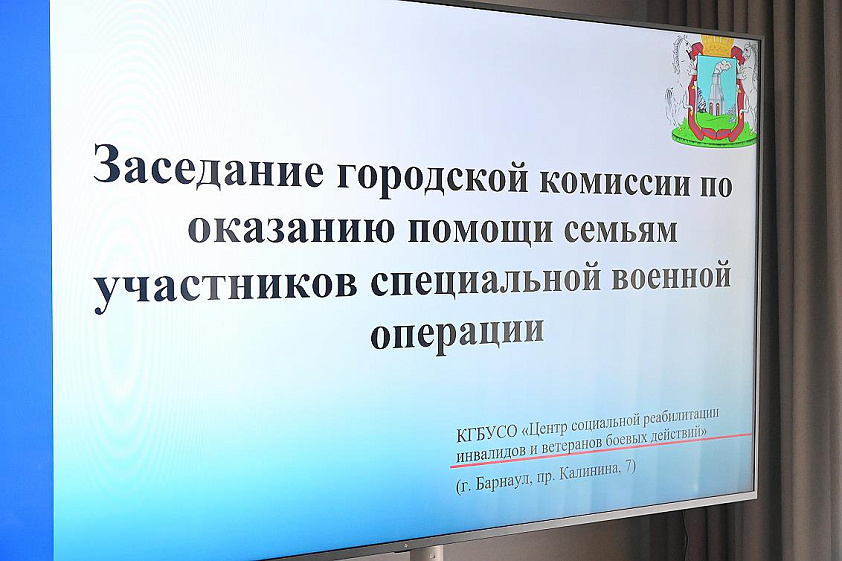 Заседание городской комиссии по оказанию помощи семьям участников специальной военной операции

КГБУСО «Центр социальной реабилитации инвалидов и ветеранов боевых действий»

(г. Барнаул, пр. Калинина, 7)